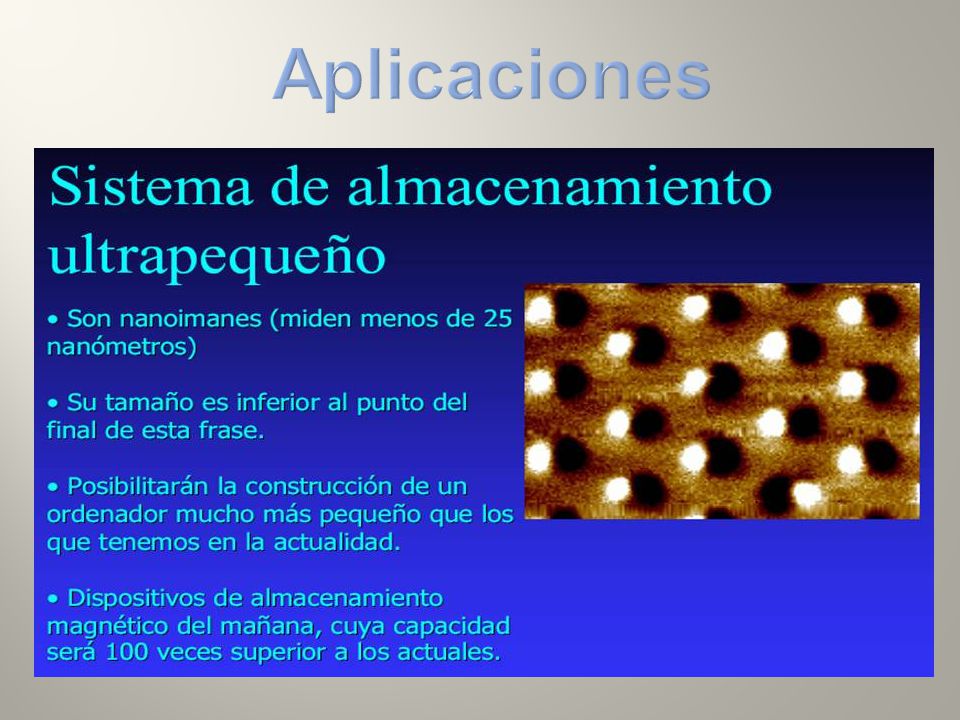 Aplicaciones

Sistema de almacenamiento ultrapequeño

• Son nanoimanes (miden menos de 25 nanómetros)

• Su tamaño es inferior al punto del final de esta frase.

• Posibilitarán la construcción de un ordenador mucho más pequeño que los que tenemos en la actualidad.

• Dispositivos de almacenamiento magnético del mañana, cuya capacidad será 100 veces superior a los actuales.